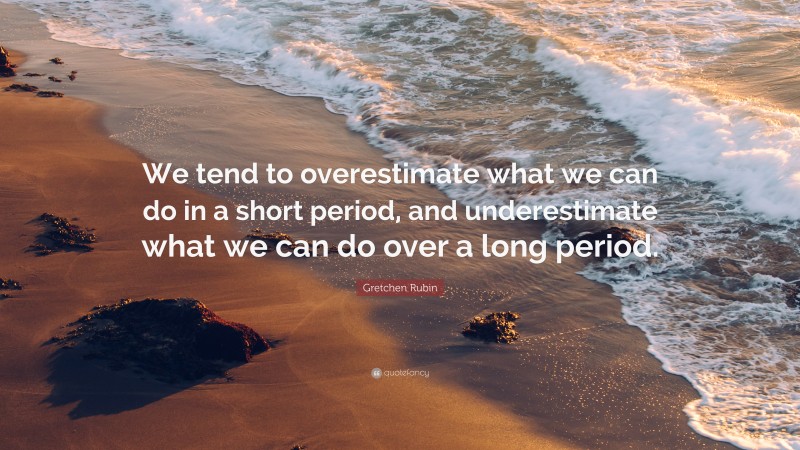 We tend to overestimate what we can do in a short period, and underestimate what we can do over a long period.

Gretchen Rubin

quotefancy